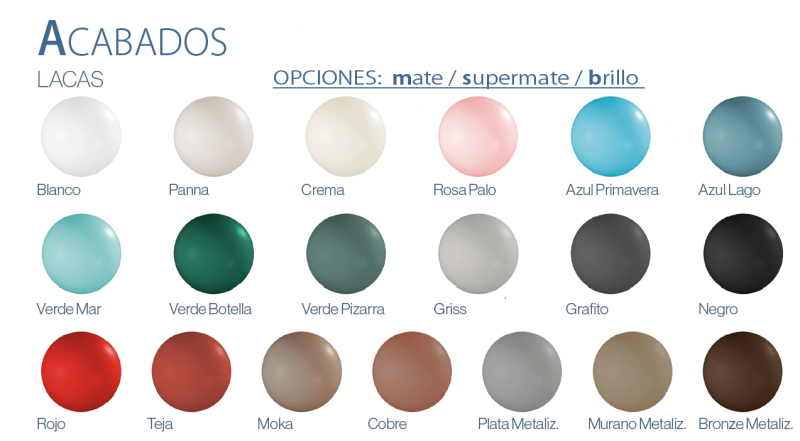 ACABADOS

LACAS

OPCIONES: mate / supermate / brillo

Blanco

Panna

Crema

Rosa Palo

Azul Primavera

Azul Lago

Verde Mar

Verde Botella

Verde Pizarra

Griss

Grafito

Negro

Rojo

Teja

Moka

Cobre

Plata Metaliz.

Murano Metaliz.

Bronze Metaliz.